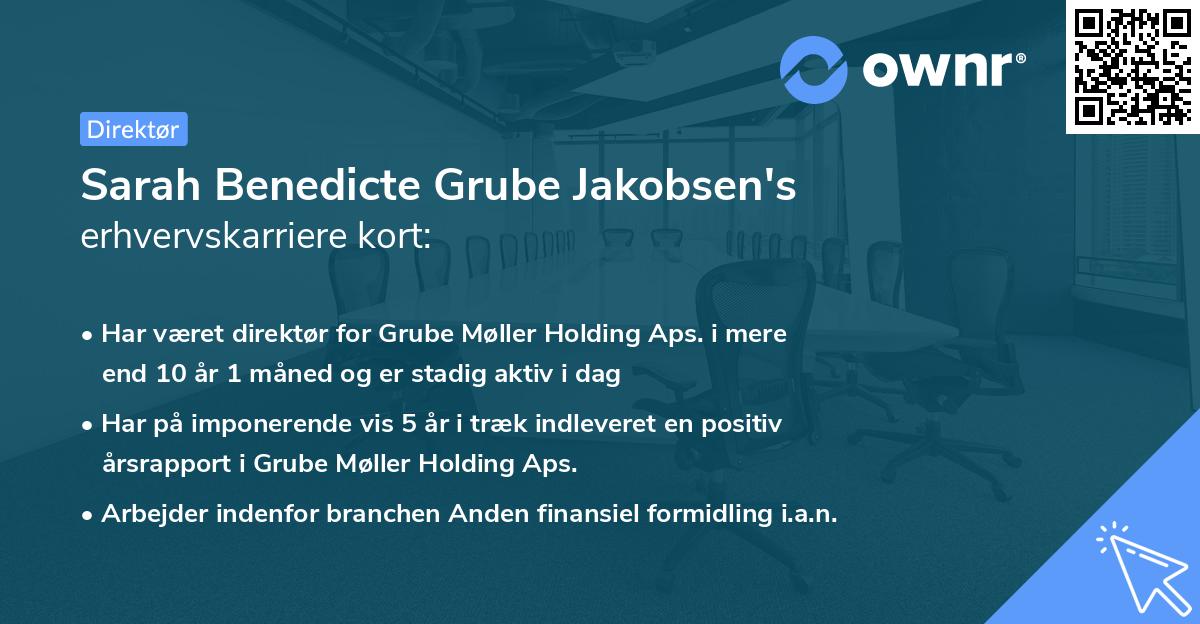 ownr®

Direktør

Sarah Benedicte Grube Jakobsen's erhvervskarriere kort:

• Har været direktør for Grube Møller Holding Aps. i mere end 10 år 1 måned og er stadig aktiv i dag

• Har på imponerende vis 5 år i træk indleveret en positiv årsrapport i Grube Møller Holding Aps.

• Arbejder indenfor branchen Anden finansiel formidling i.a.n.